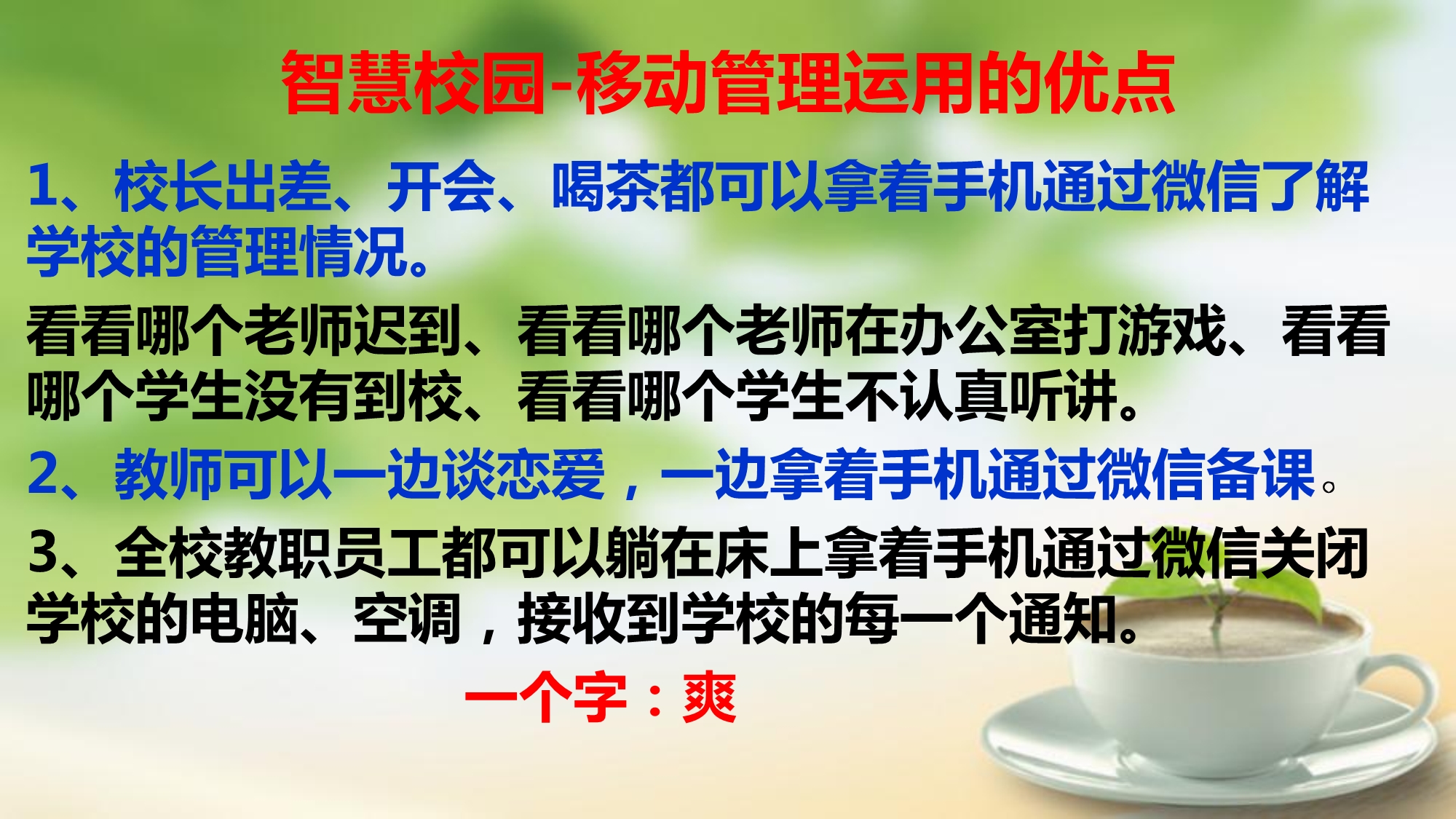 智慧校园-移动管理运用的优点

1、校长出差、开会、喝茶都可以拿着手机通过微信了解学校的管理情况。

看看哪个老师迟到、看看哪个老师在办公室打游戏、看看哪个学生没有到校、看看哪个学生不认真听讲。

2、教师可以一边谈恋爱，一边拿着手机通过微信备课。

3、全校教职员工都可以躺在床上拿着手机通过微信关闭学校的电脑、空调，接收到学校的每一个通知。

一个字：爽